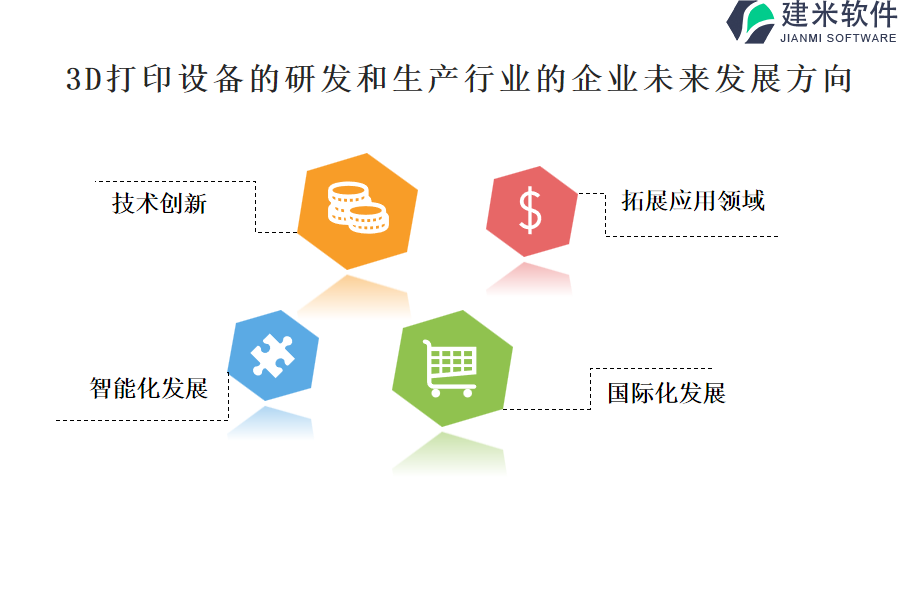 建米软件
JIANMI SOFTWARE

3D打印设备的研发和生产行业的企业未来发展方向

技术创新

$

拓展应用领域

智能化发展

国际化发展